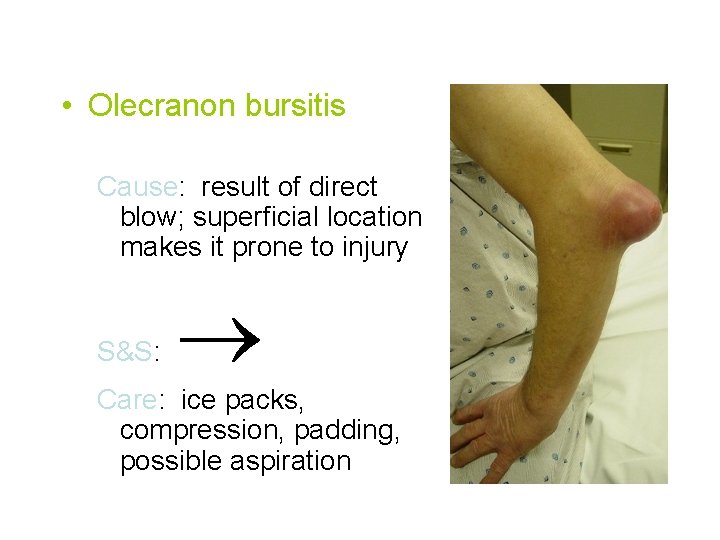 • Olecranon bursitis

Cause: result of direct blow; superficial location makes it prone to injury

S&S: →

Care: ice packs, compression, padding, possible aspiration